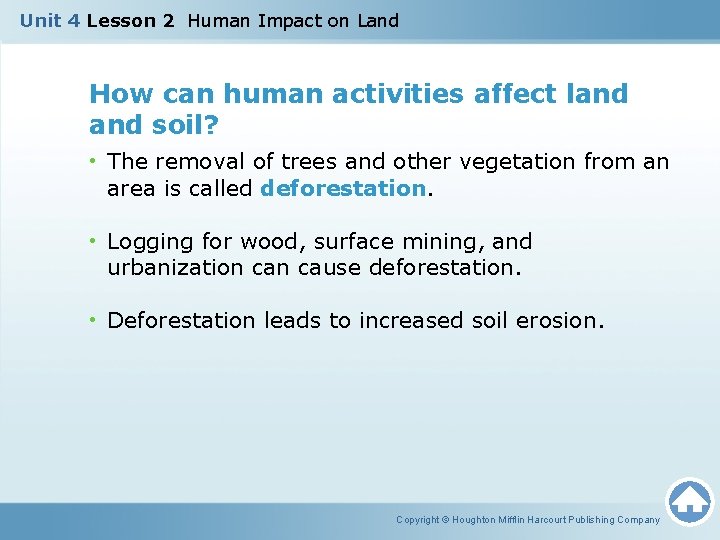 Unit 4 Lesson 2 Human Impact on Land

How can human activities affect land and soil?

• The removal of trees and other vegetation from an area is called deforestation.

• Logging for wood, surface mining, and urbanization can cause deforestation.

• Deforestation leads to increased soil erosion.

Copyright © Houghton Mifflin Harcourt Publishing Company